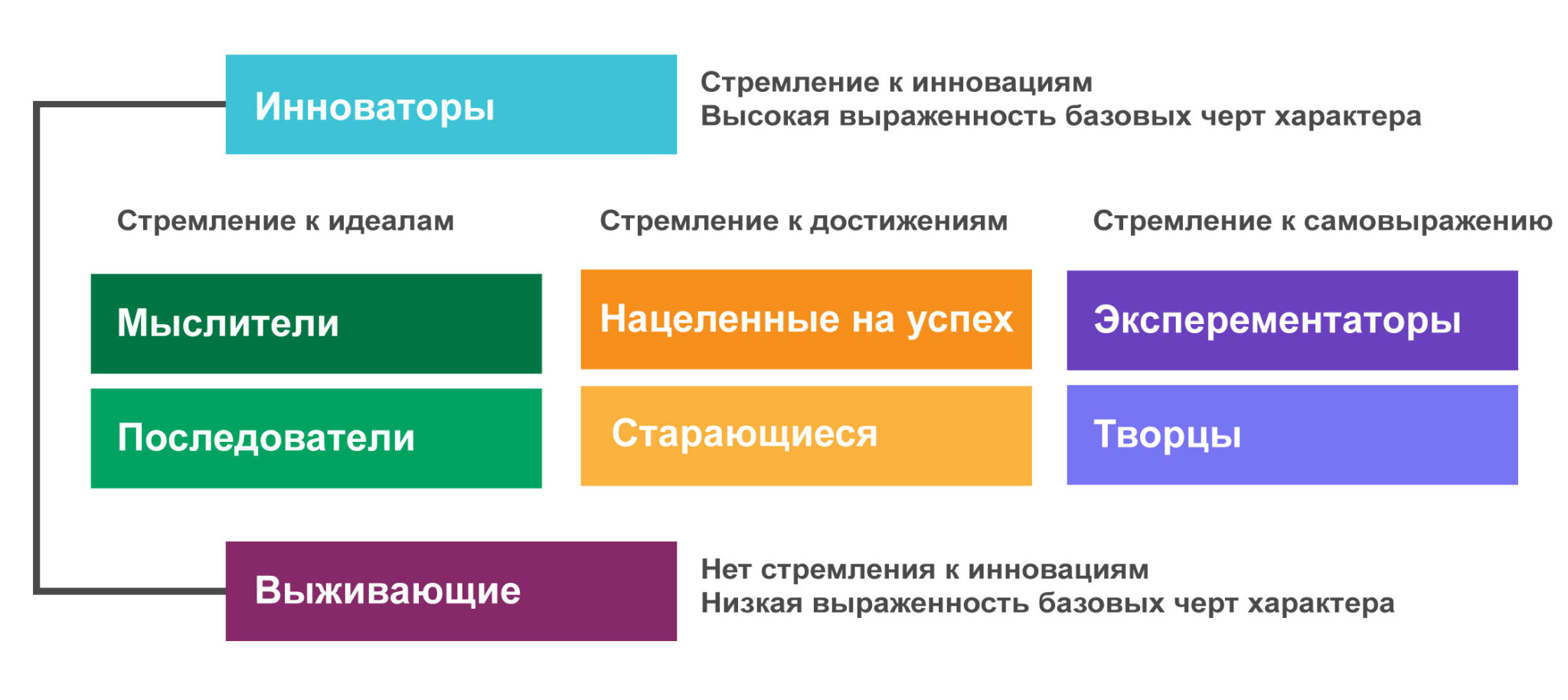 Инноваторы

Стремление к инновациям
Высокая выраженность базовых черт характера

Стремление к идеалам

Мыслители

Последователи

Стремление к достижениям

Нацеленные на успех

Старающиеся

Стремление к самовыражению

Эксперементаторы

Творцы

Выживающие

Нет стремления к инновациям
Низкая выраженность базовых черт характера